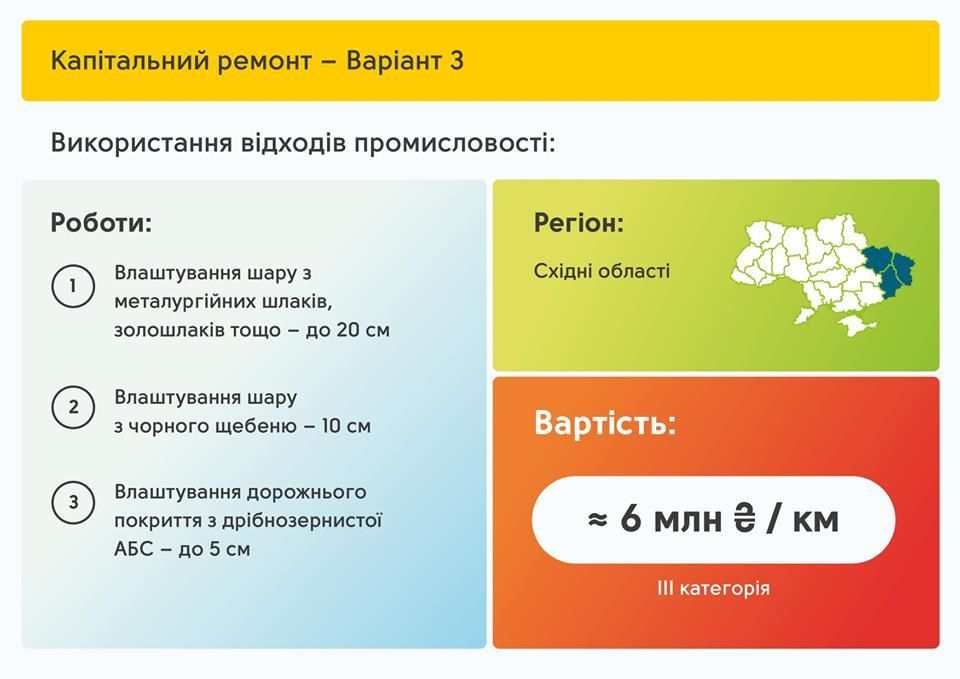 Капітальний ремонт – Варіант 3

Використання відходів промисловості:

Роботи:

1 Влаштування шару з металургійних шлаків, золошлаків тощо – до 20 см

2 Влаштування шару з чорного щебеню – 10 см

3 Влаштування дорожнього покриття з дрібнозернистої АБС – до 5 см

Регіон:

Східні області

Вартість:

≈ 6 млн ₴ / км

III категорія